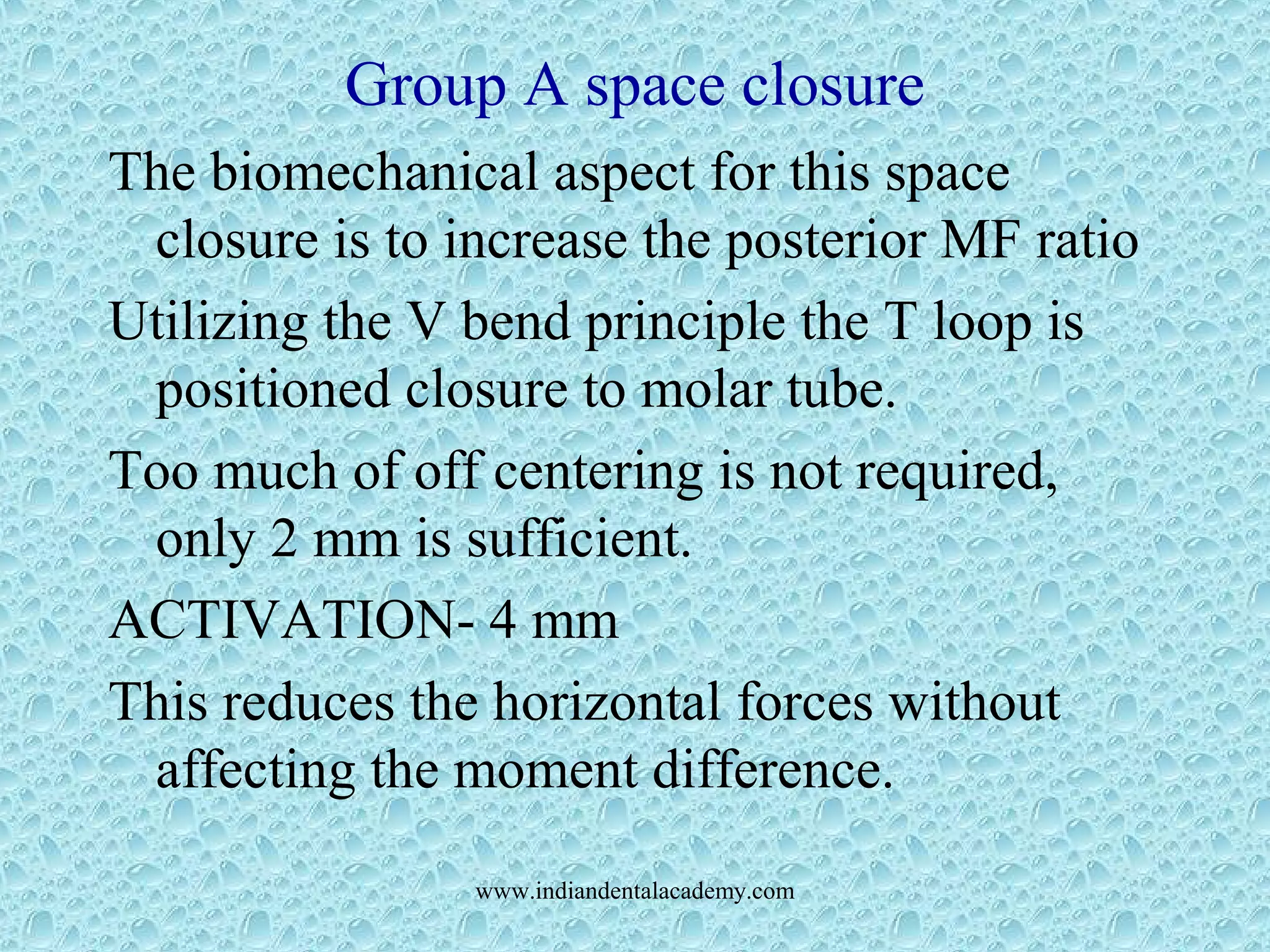 Group A space closure

The biomechanical aspect for this space closure is to increase the posterior MF ratio

Utilizing the V bend principle the T loop is positioned closure to molar tube.

Too much of off centering is not required, only 2 mm is sufficient.

ACTIVATION- 4 mm

This reduces the horizontal forces without affecting the moment difference.

www.indiandentalacademy.com